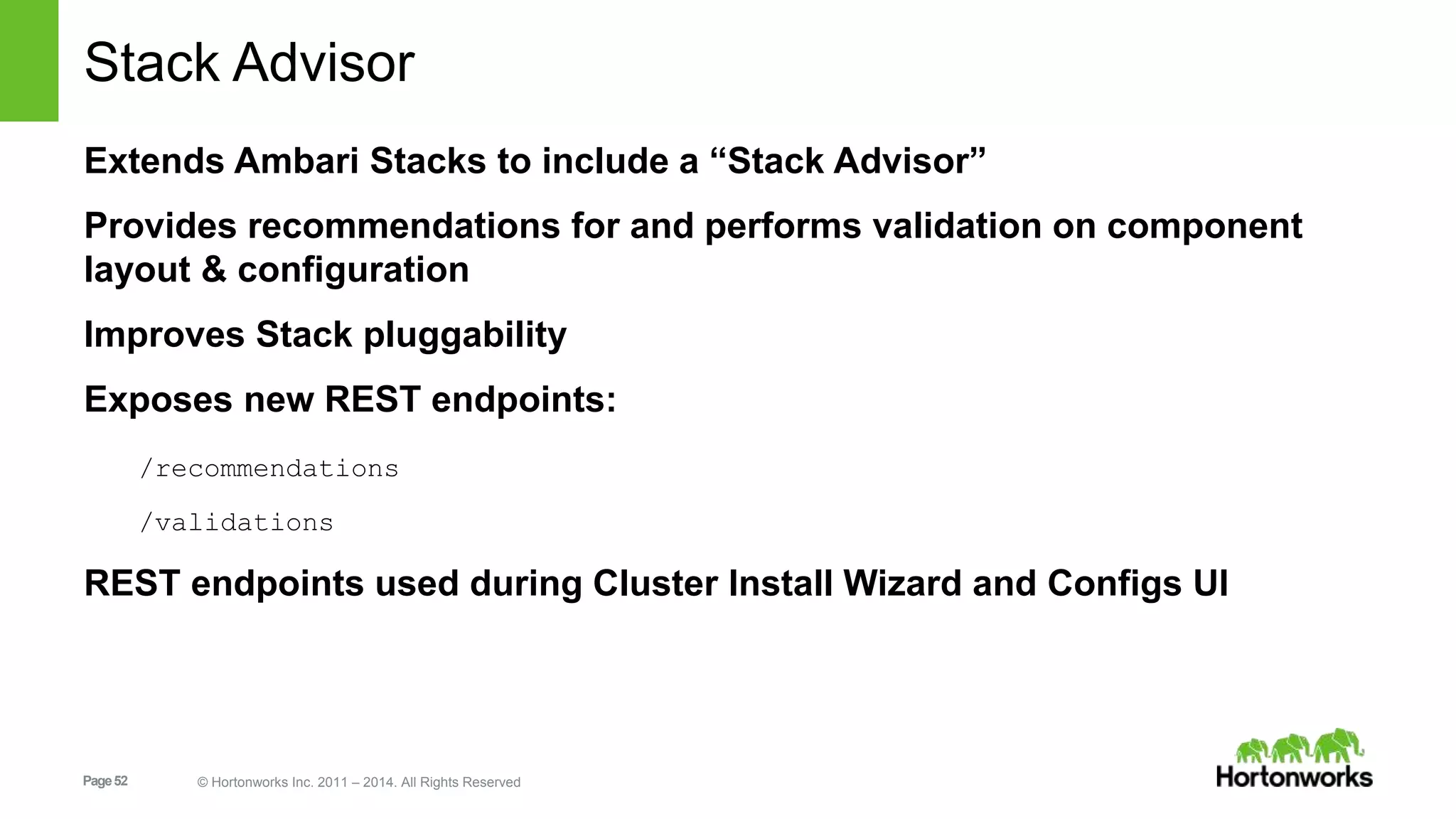 Stack Advisor

Extends Ambari Stacks to include a “Stack Advisor”

Provides recommendations for and performs validation on component layout & configuration

Improves Stack pluggability

Exposes new REST endpoints:

/recommendations

/validations

REST endpoints used during Cluster Install Wizard and Configs UI

Page 52

© Hortonworks Inc. 2011 – 2014. All Rights Reserved

Hortonworks